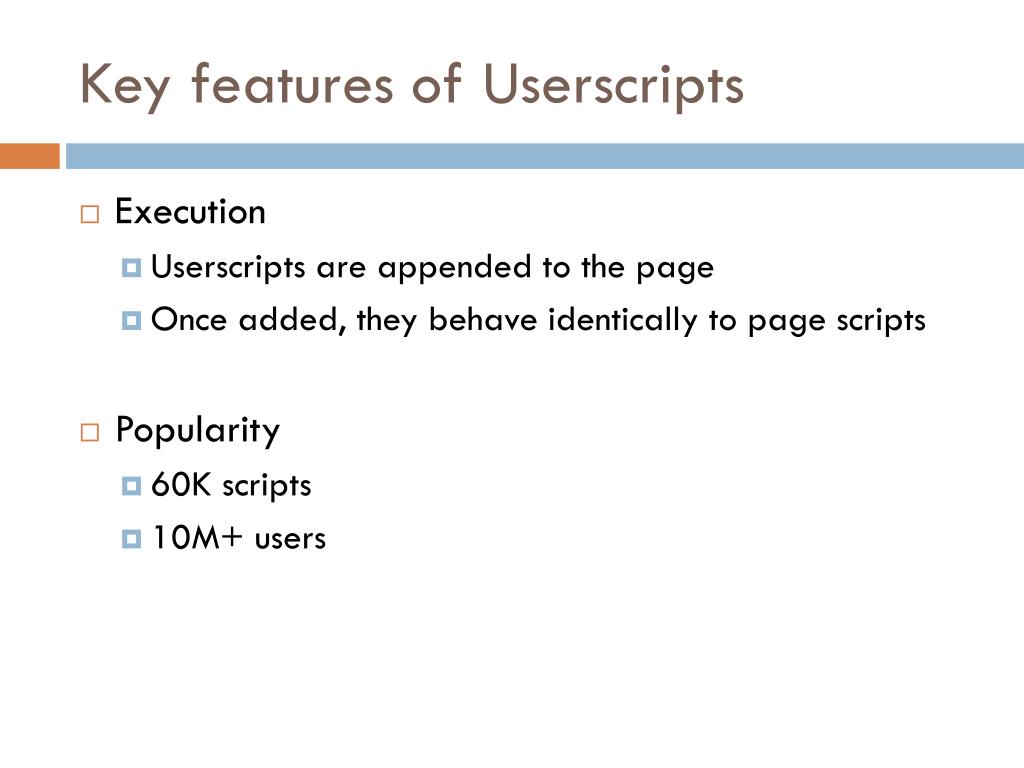 Key features of Userscripts

Execution
Userscripts are appended to the page
Once added, they behave identically to page scripts

Popularity
60K scripts
10M+ users